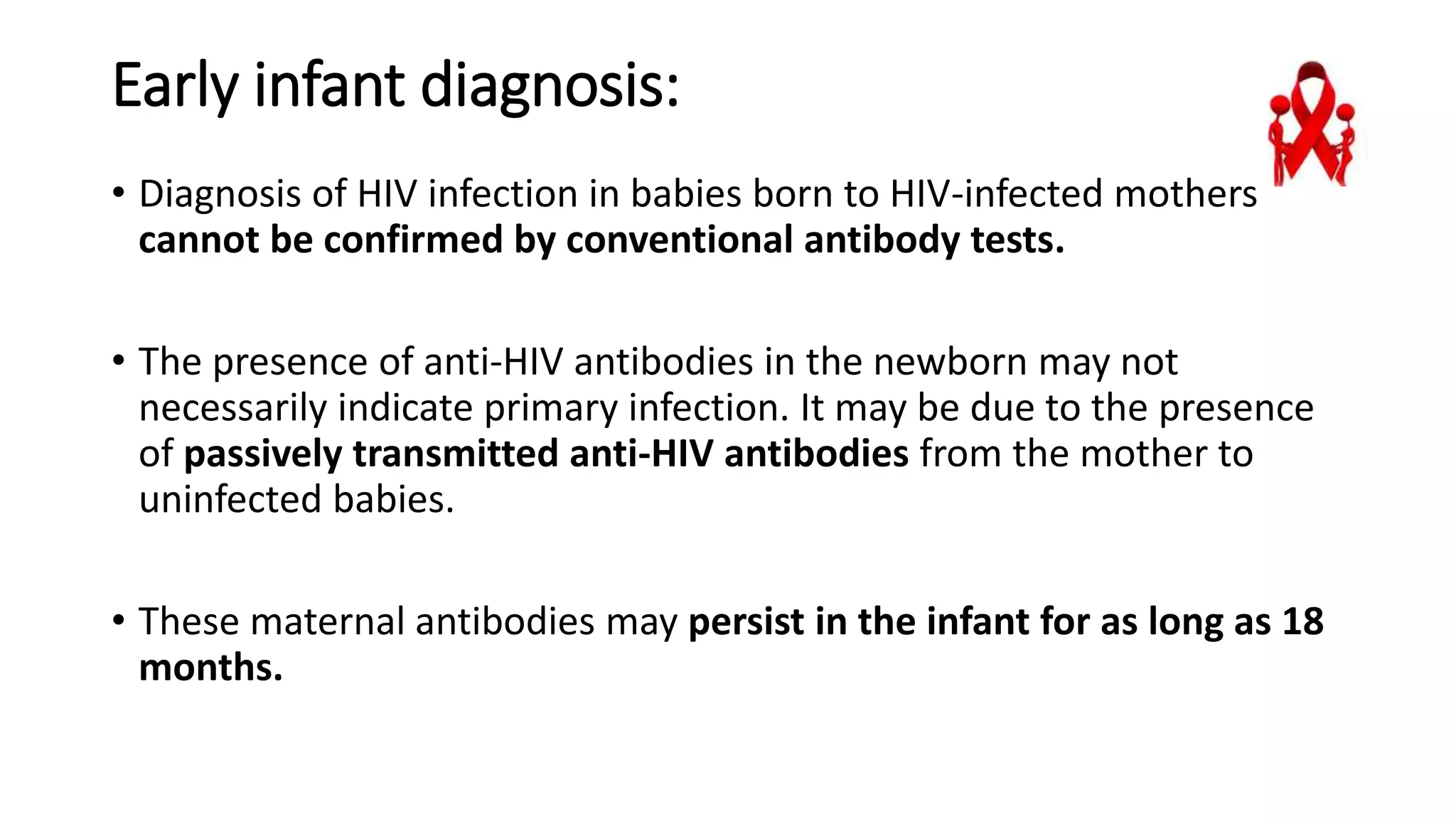 Early infant diagnosis:

• Diagnosis of HIV infection in babies born to HIV-infected mothers cannot be confirmed by conventional antibody tests.

• The presence of anti-HIV antibodies in the newborn may not necessarily indicate primary infection. It may be due to the presence of passively transmitted anti-HIV antibodies from the mother to uninfected babies.

• These maternal antibodies may persist in the infant for as long as 18 months.